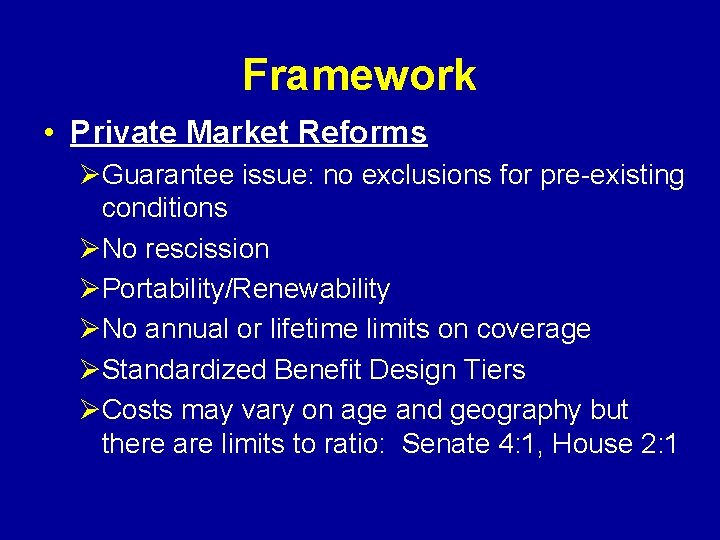 Framework

• Private Market Reforms

➢ Guarantee issue: no exclusions for pre-existing conditions

➢ No rescission

➢ Portability/Renewability

➢ No annual or lifetime limits on coverage

➢ Standardized Benefit Design Tiers

➢ Costs may vary on age and geography but there are limits to ratio: Senate 4:1, House 2:1